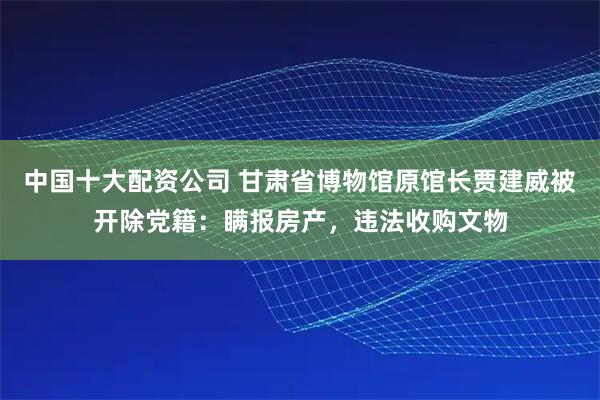 中国十大配资公司 甘肃省博物馆原馆长贾建威被开除党籍：瞒报房产，违法收购文物